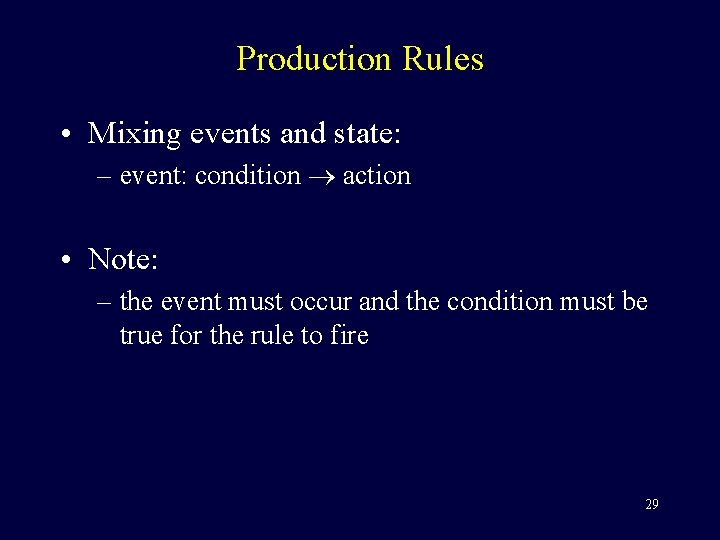 Production Rules

• Mixing events and state:
– event: condition $\rightarrow$ action

• Note:
– the event must occur and the condition must be true for the rule to fire

29